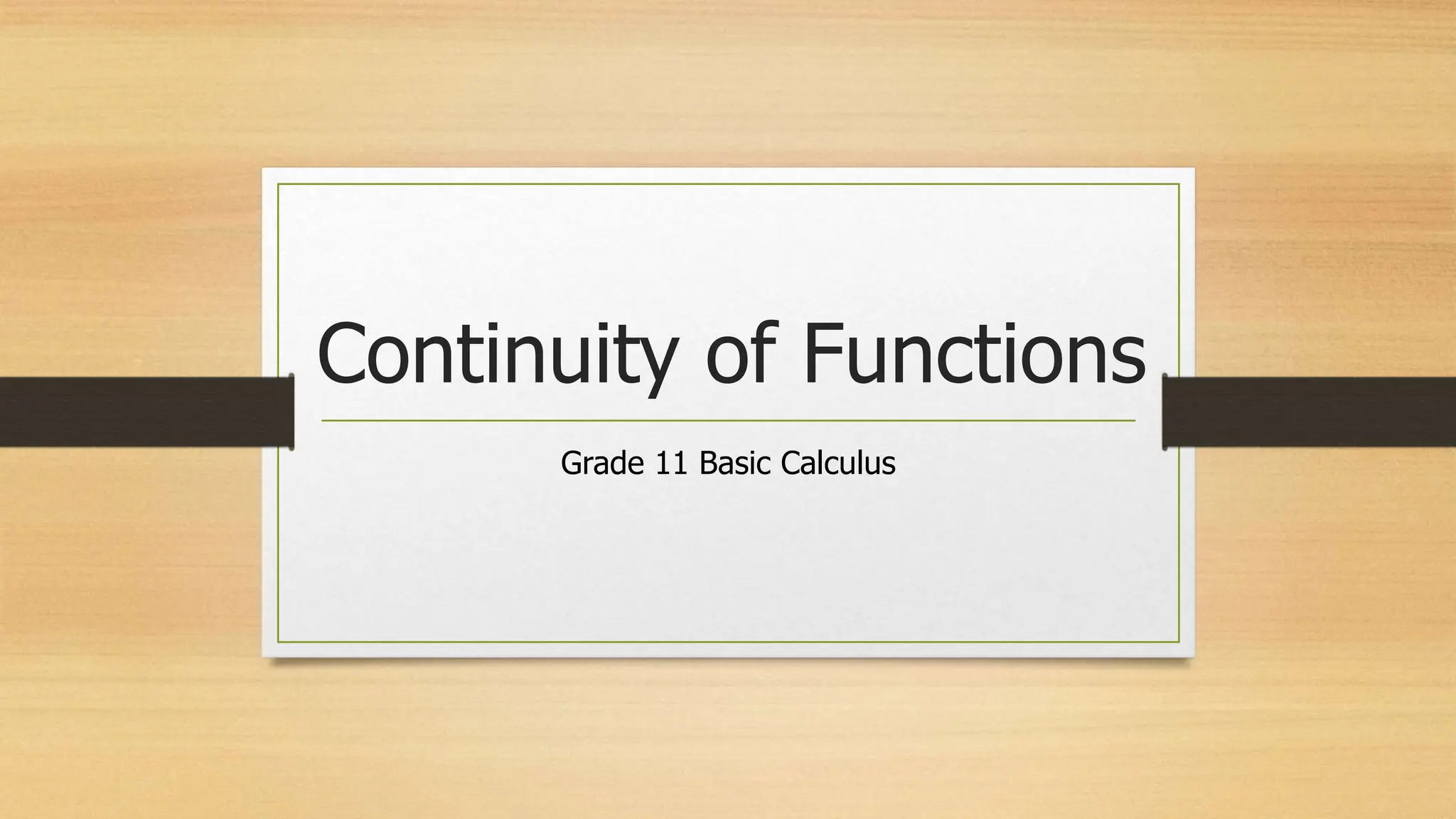 Continuity of Functions

Grade 11 Basic Calculus